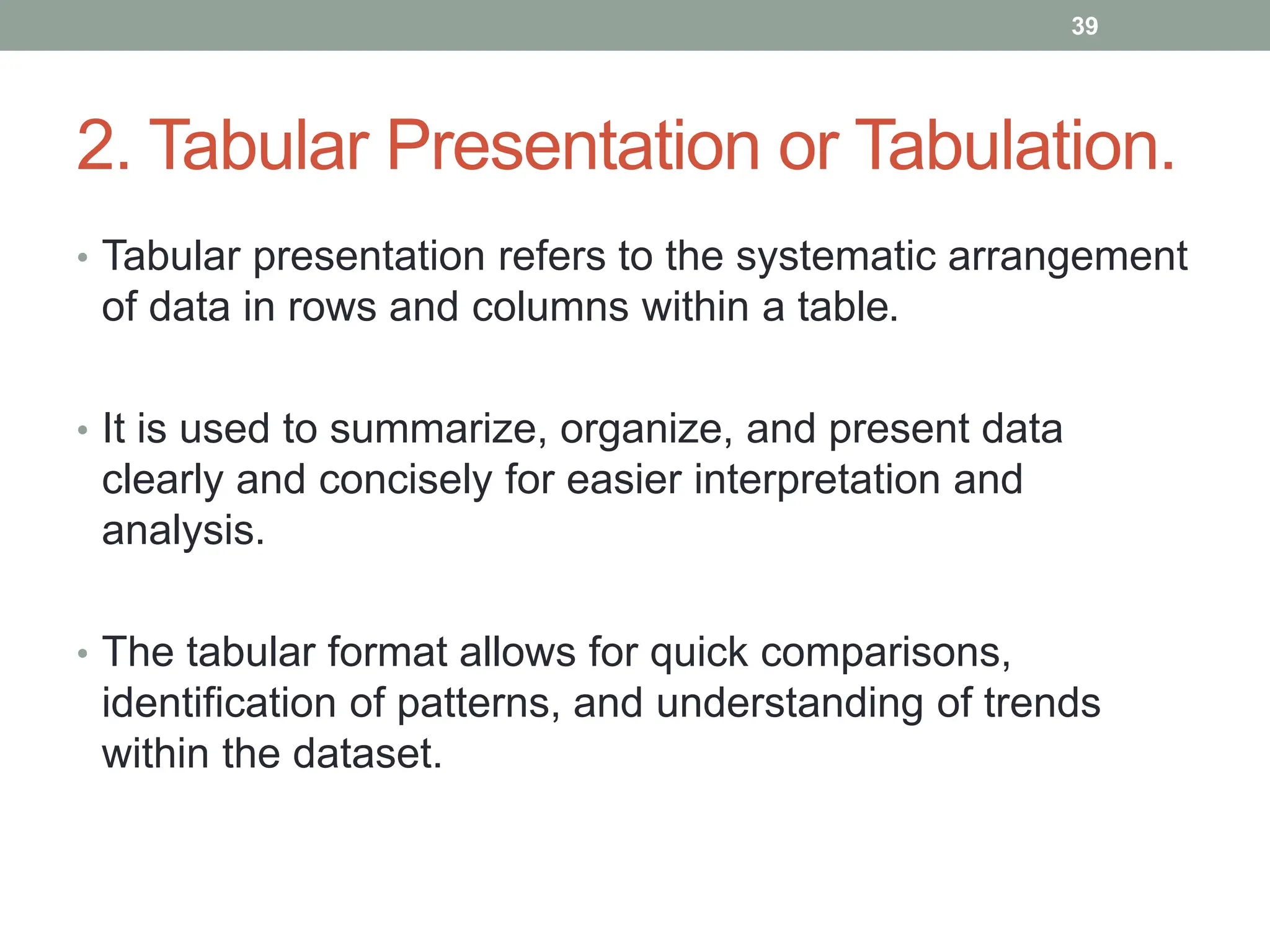 39

2. Tabular Presentation or Tabulation.

• Tabular presentation refers to the systematic arrangement of data in rows and columns within a table.

• It is used to summarize, organize, and present data clearly and concisely for easier interpretation and analysis.

• The tabular format allows for quick comparisons, identification of patterns, and understanding of trends within the dataset.